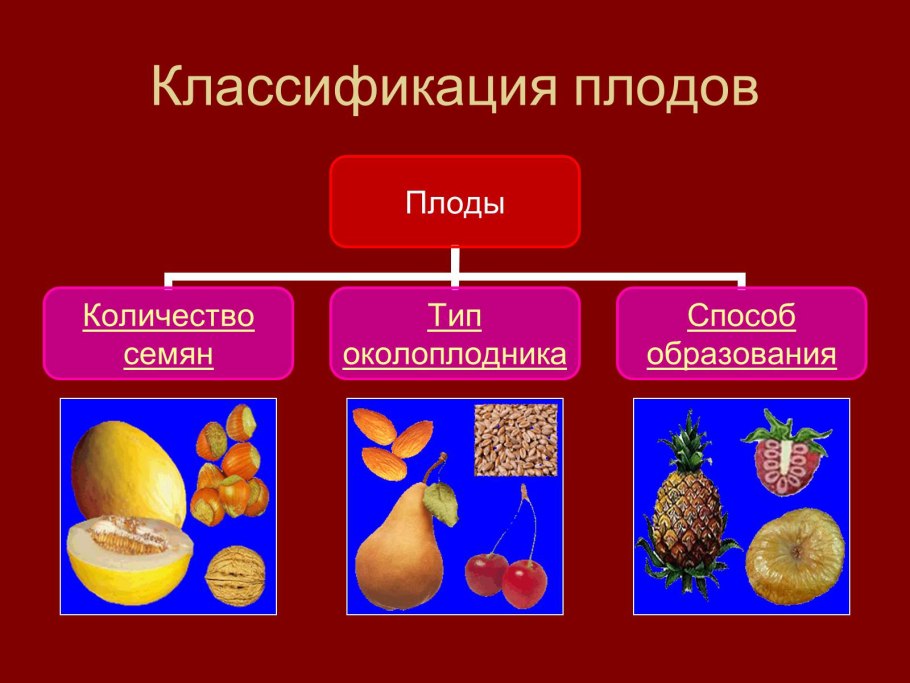 Классификация плодов

Плоды

Количество семян

Тип околоплодника

Способ образования